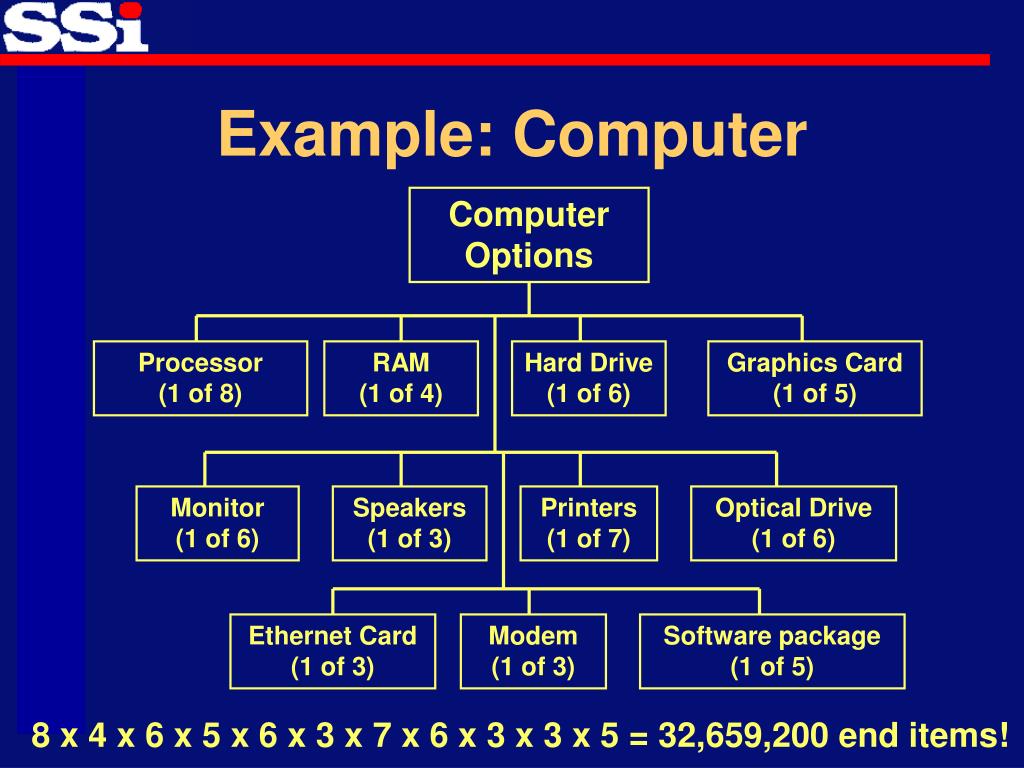 SSi

Example: Computer

Computer Options

Processor (1 of 8)

RAM (1 of 4)

Hard Drive (1 of 6)

Graphics Card (1 of 5)

Monitor (1 of 6)

Speakers (1 of 3)

Printers (1 of 7)

Optical Drive (1 of 6)

Ethernet Card (1 of 3)

Modem (1 of 3)

Software package (1 of 5)

8 x 4 x 6 x 5 x 6 x 3 x 7 x 6 x 3 x 3 x 5 = 32,659,200 end items!